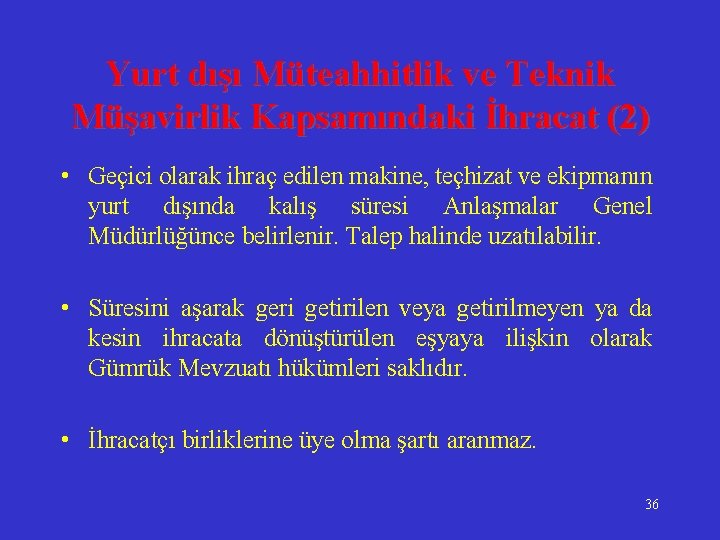 Yurt dışı Müteahhitlik ve Teknik Müşavirlik Kapsamındaki İhracat (2)

• Geçici olarak ihraç edilen makine, teçhizat ve ekipmanın yurt dışında kalış süresi Anlaşmalar Genel Müdürlüğünce belirlenir. Talep halinde uzatılabilir.

• Süresini aşarak geri getirilen veya getirilmeyen ya da kesin ihracata dönüştürülen eşyaya ilişkin olarak Gümrük Mevzuatı hükümleri saklıdır.

• İhracatçı birliklerine üye olma şartı aranmaz.

36